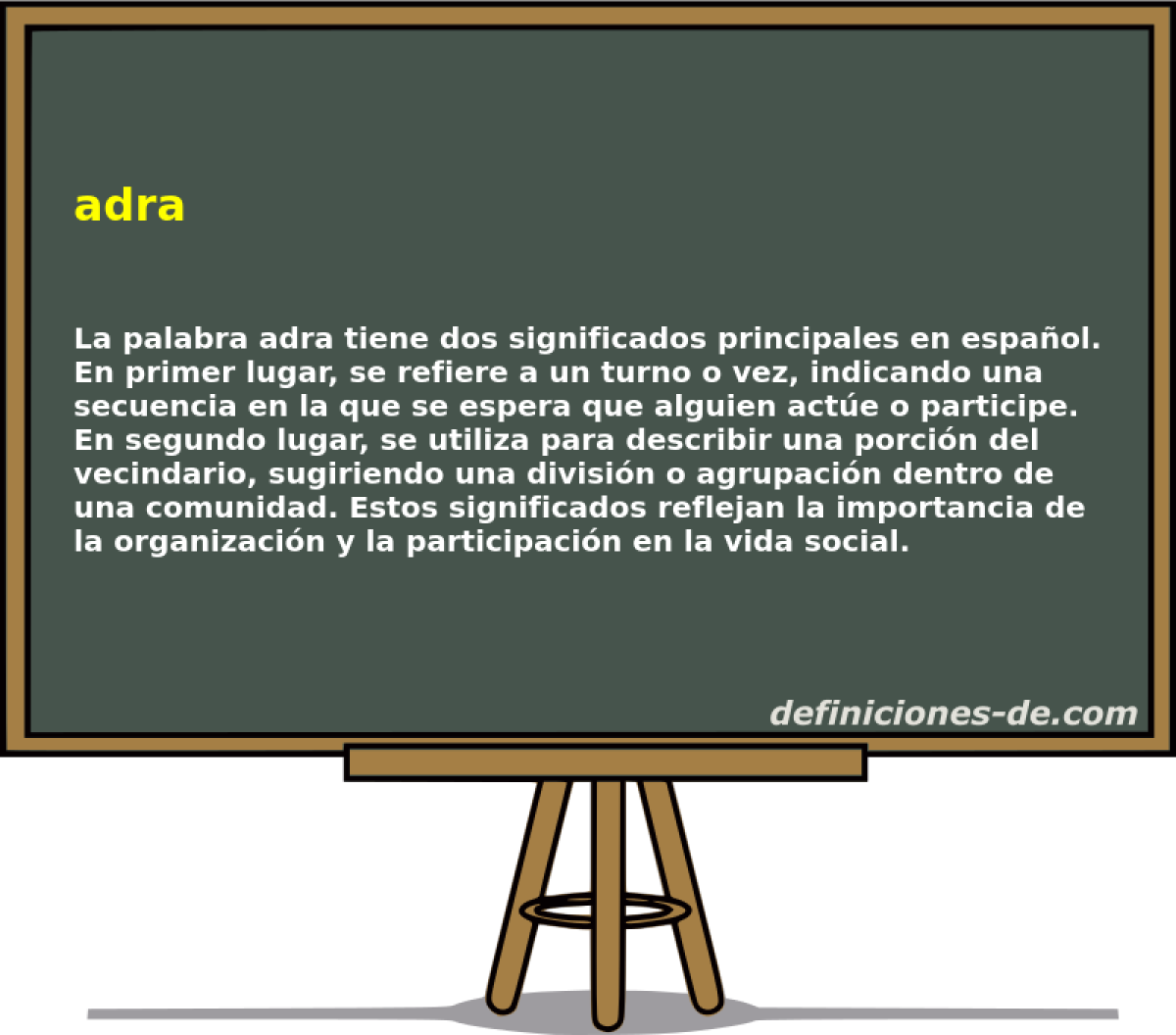 adra

La palabra adra tiene dos significados principales en español. En primer lugar, se refiere a un turno o vez, indicando una secuencia en la que se espera que alguien actúe o participe. En segundo lugar, se utiliza para describir una porción del vecindario, sugiriendo una división o agrupación dentro de una comunidad. Estos significados reflejan la importancia de la organización y la participación en la vida social.

definiciones-de.com